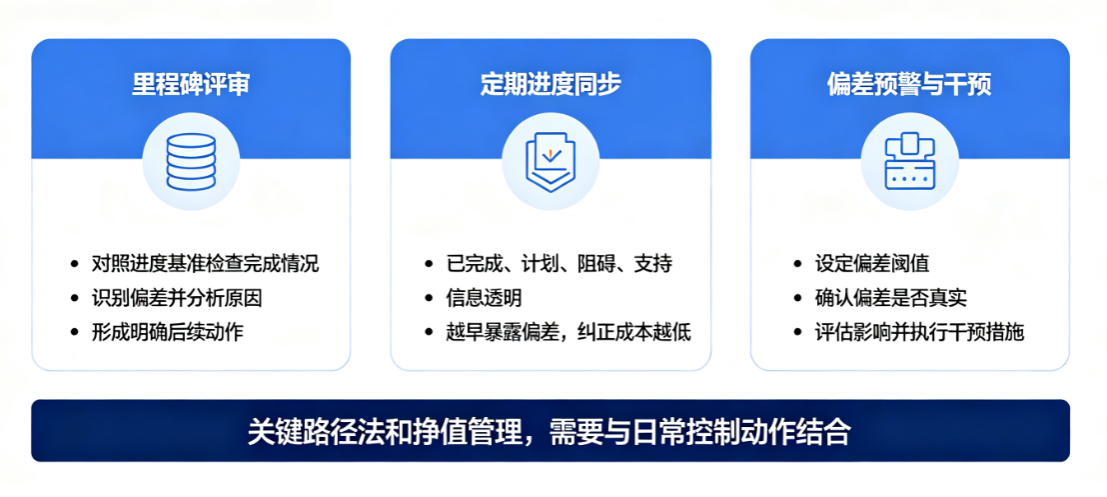 里程碑评审

• 对照进度基准检查完成情况
• 识别偏差并分析原因
• 形成明确后续动作

定期进度同步

• 已完成、计划、阻碍、支持
• 信息透明
• 越早暴露偏差，纠正成本越低

偏差预警与干预

• 设定偏差阈值
• 确认偏差是否真实
• 评估影响并执行干预措施

关键路径法和挣值管理，需要与日常控制动作结合